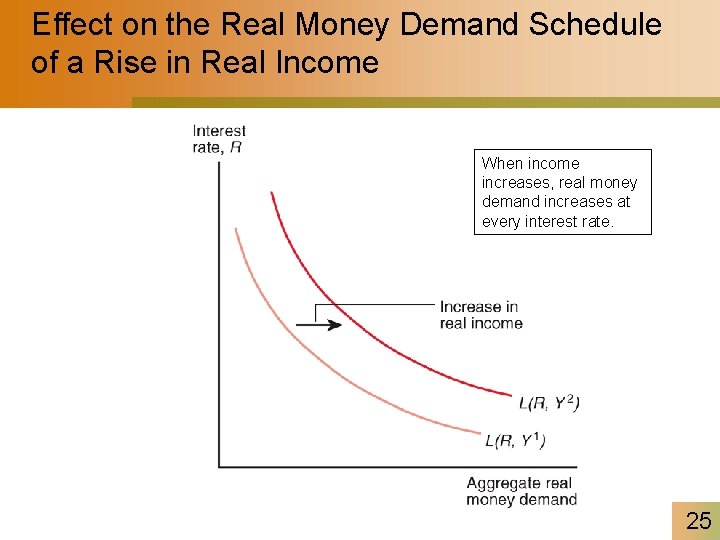 Effect on the Real Money Demand Schedule of a Rise in Real Income

Interest rate, $R$

When income increases, real money demand increases at every interest rate.

Increase in real income

$L(R, Y^2)$

$L(R, Y^1)$

Aggregate real money demand

25